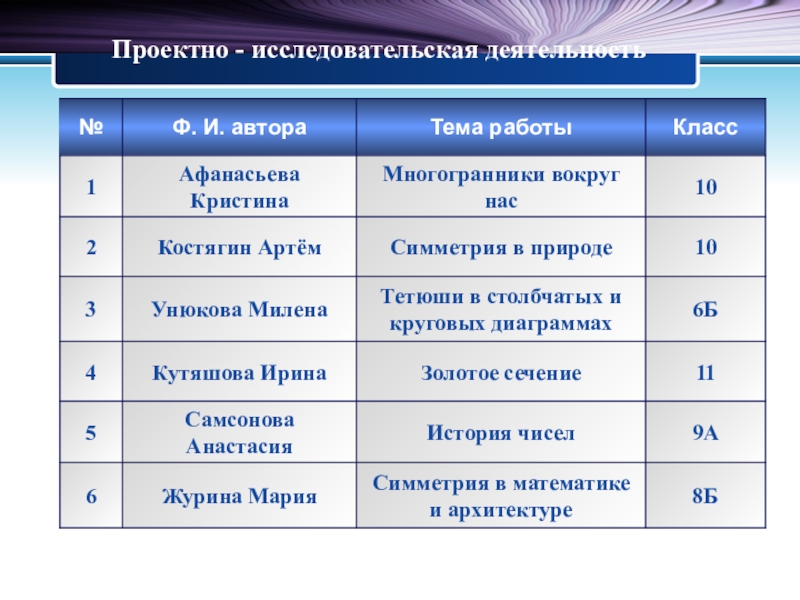 Проектно - исследовательская деятельность

| № | Ф. И. автора | Тема работы | Класс |
|---|---|---|---|
| 1 | Афанасьева Кристина | Многогранники вокруг нас | 10 |
| 2 | Костягин Артём | Симметрия в природе | 10 |
| 3 | Унюкова Милена | Тетюши в столбчатых и круговых диаграммах | 6Б |
| 4 | Кутяшова Ирина | Золотое сечение | 11 |
| 5 | Самсонова Анастасия | История чисел | 9А |
| 6 | Журина Мария | Симметрия в математике и архитектуре | 8Б |